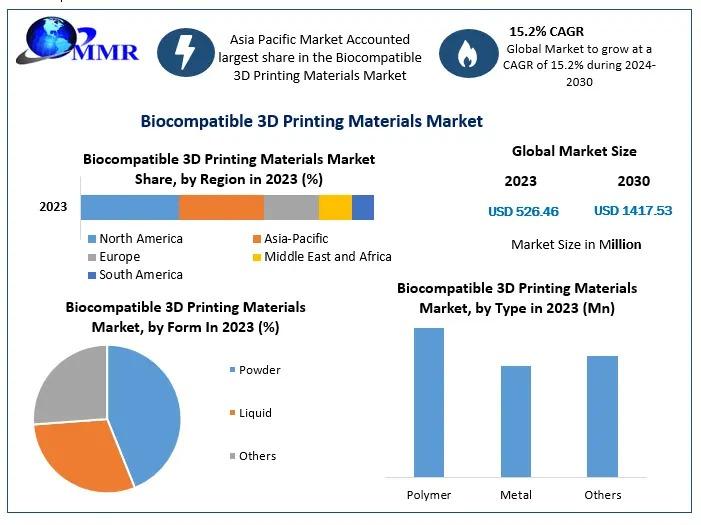 MMR

Asia Pacific Market Accounted largest share in the Biocompatible 3D Printing Materials Market

15.2% CAGR
Global Market to grow at a CAGR of 15.2% during 2024-2030

Biocompatible 3D Printing Materials Market

Biocompatible 3D Printing Materials Market Share, by Region in 2023 (%)

2023

North America
Asia-Pacific
Europe
Middle East and Africa
South America

Global Market Size

2023
2030

USD 526.46
USD 1417.53

Market Size in Million

Biocompatible 3D Printing Materials Market, by Form In 2023 (%)

Powder
Liquid
Others

Biocompatible 3D Printing Materials Market, by Type in 2023 (Mn)

Polymer
Metal
Others